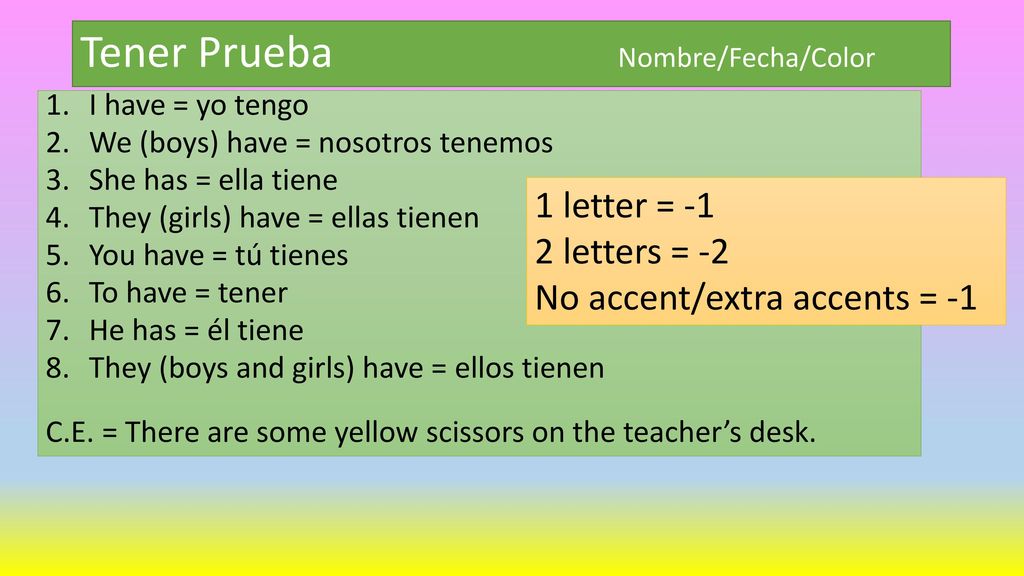 Tener Prueba Nombre/Fecha/Color

1. I have = yo tengo
2. We (boys) have = nosotros tenemos
3. She has = ella tiene
4. They (girls) have = ellas tienen
5. You have = tú tienes
6. To have = tener
7. He has = él tiene
8. They (boys and girls) have = ellos tienen

C.E. = There are some yellow scissors on the teacher's desk.

1 letter = -1
2 letters = -2
No accent/extra accents = -1